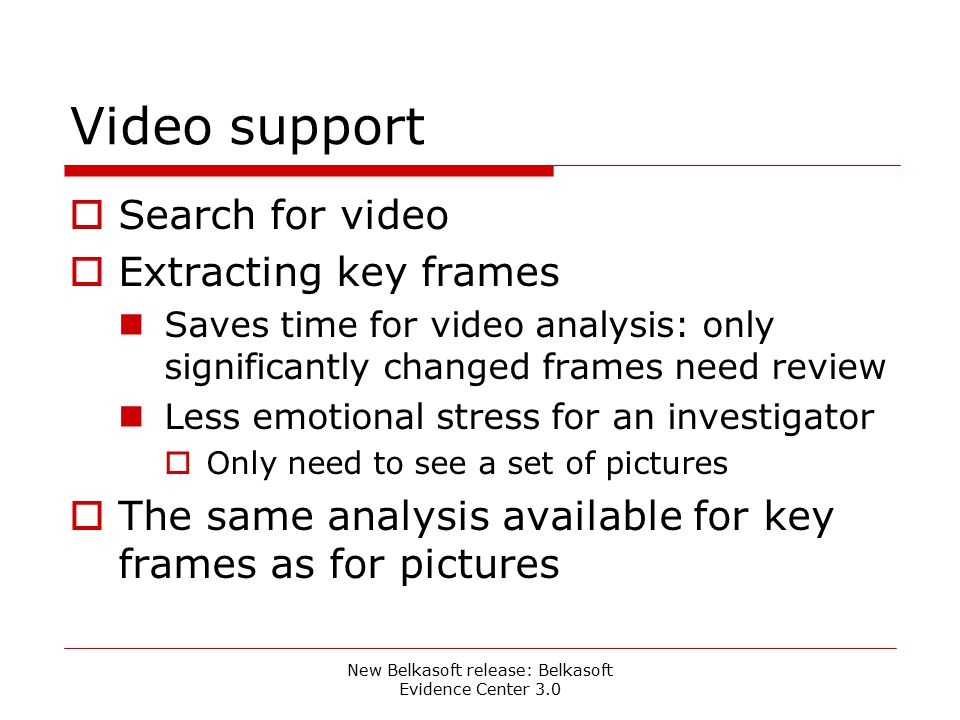 Video support

Search for video

Extracting key frames

Saves time for video analysis: only significantly changed frames need review

Less emotional stress for an investigator

Only need to see a set of pictures

The same analysis available for key frames as for pictures

New Belkasoft release: Belkasoft Evidence Center 3.0